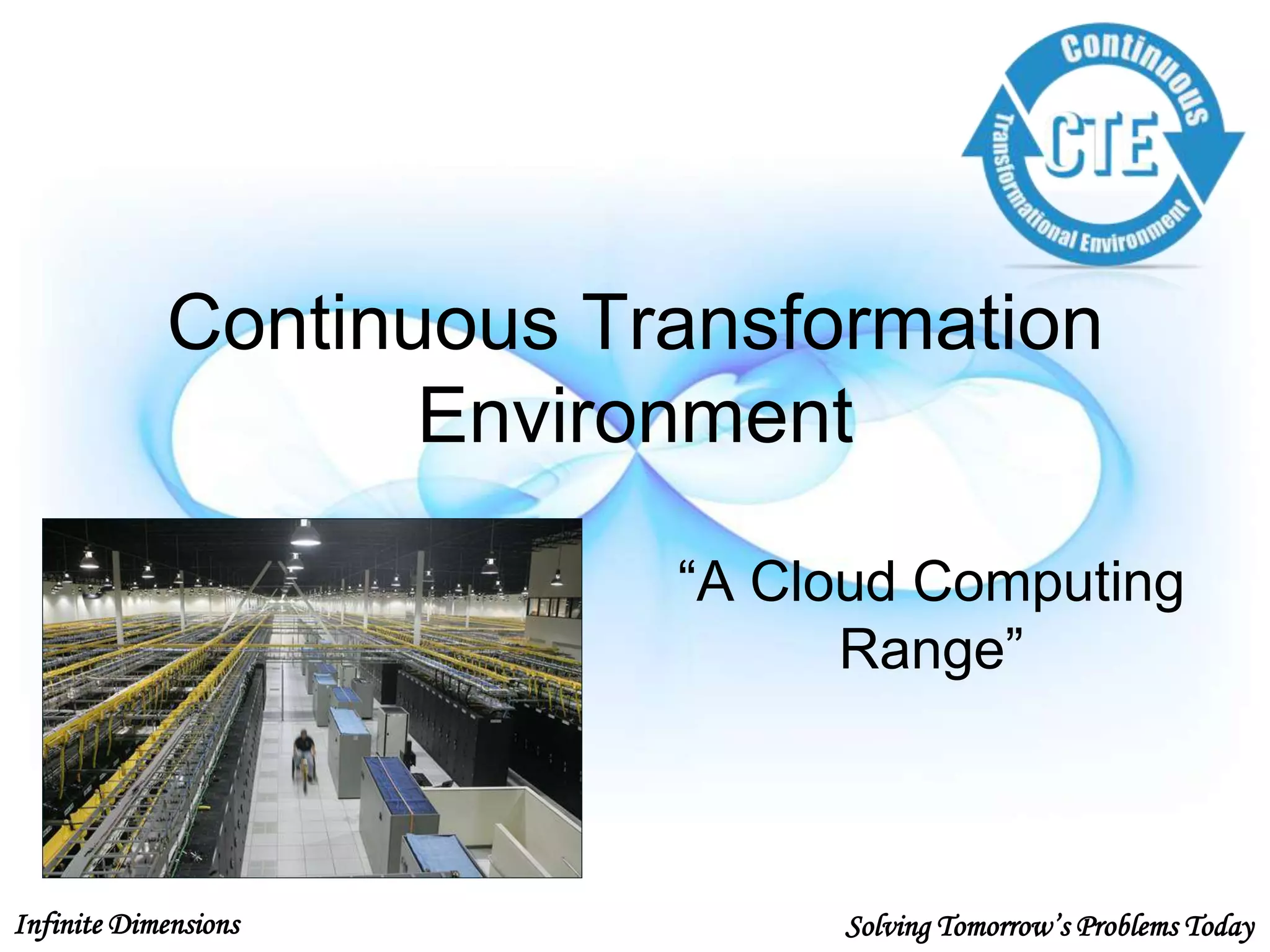 Continuous
CTE
Transformational Environment

Continuous Transformation Environment

“A Cloud Computing Range”

Infinite Dimensions

Solving Tomorrow’s Problems Today